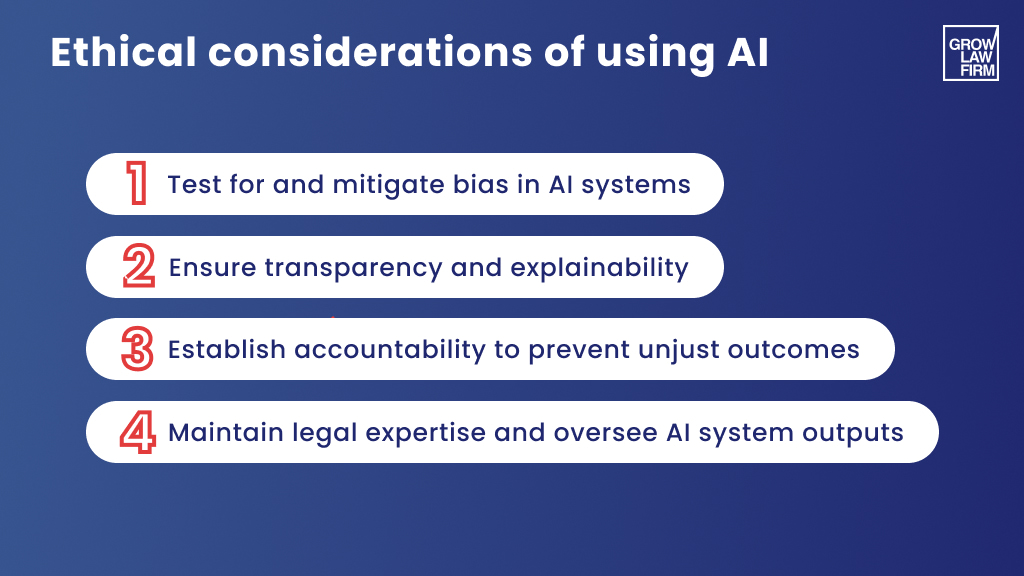 Ethical considerations of using AI

GROW
LAW
FIRM

1 Test for and mitigate bias in AI systems

2 Ensure transparency and explainability

3 Establish accountability to prevent unjust outcomes

4 Maintain legal expertise and oversee AI system outputs